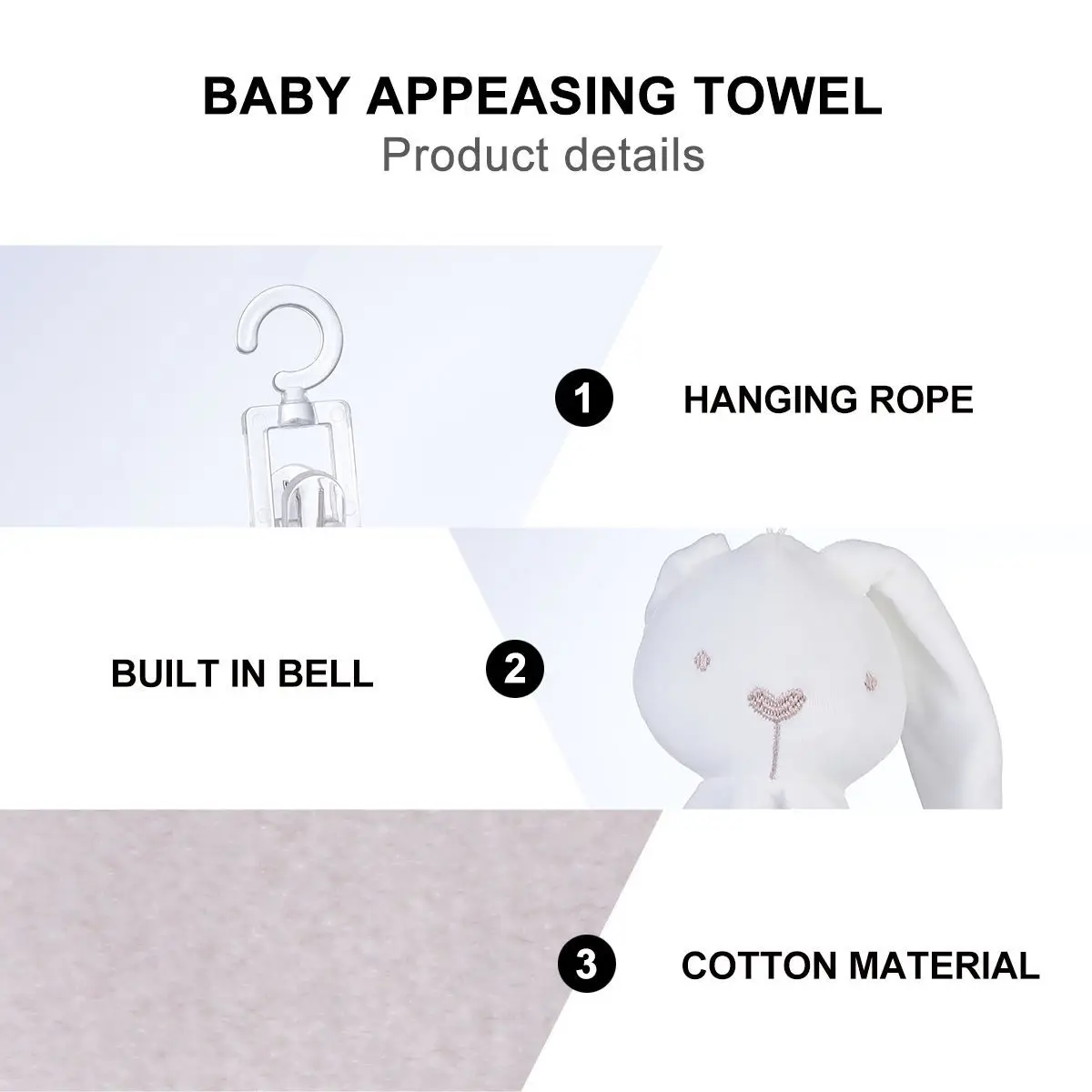 BABY APPEASING TOWEL
Product details

1 HANGING ROPE

BUILT IN BELL 2

3 COTTON MATERIAL